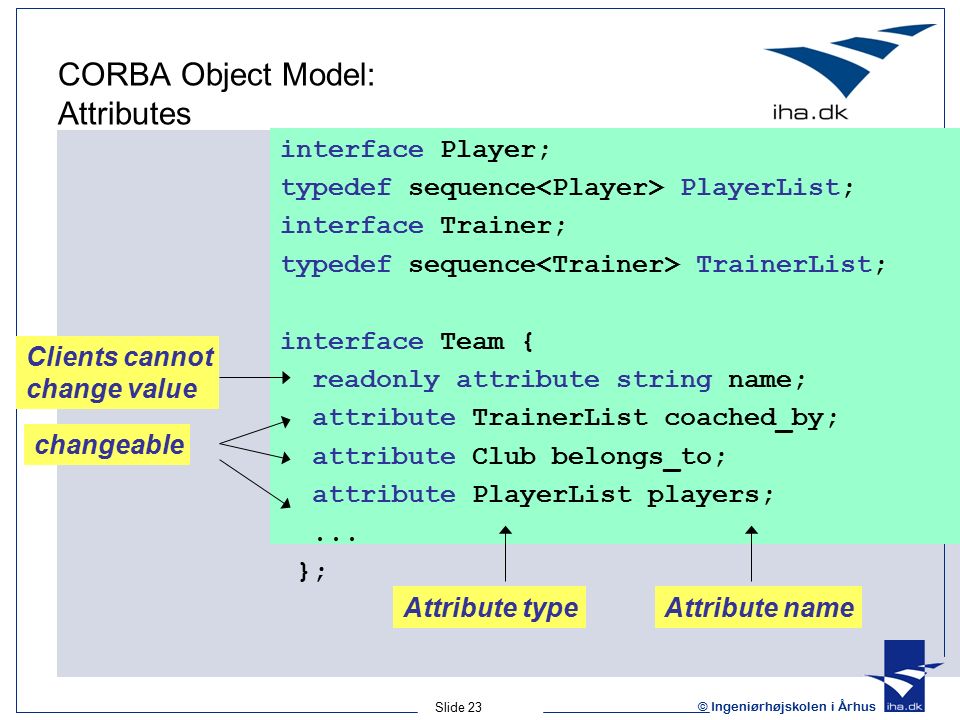 CORBA Object Model: Attributes

iha.dk

interface Player;
typedef sequence<Player> PlayerList;
interface Trainer;
typedef sequence<Trainer> TrainerList;

interface Team {
 readonly attribute string name;
 attribute TrainerList coached_by;
 attribute Club belongs_to;
 attribute PlayerList players;
 ...
};

Clients cannot change value

changeable

Attribute type

Attribute name

Slide 23

© Ingeniørhøjskolen i Århus

iha.dk